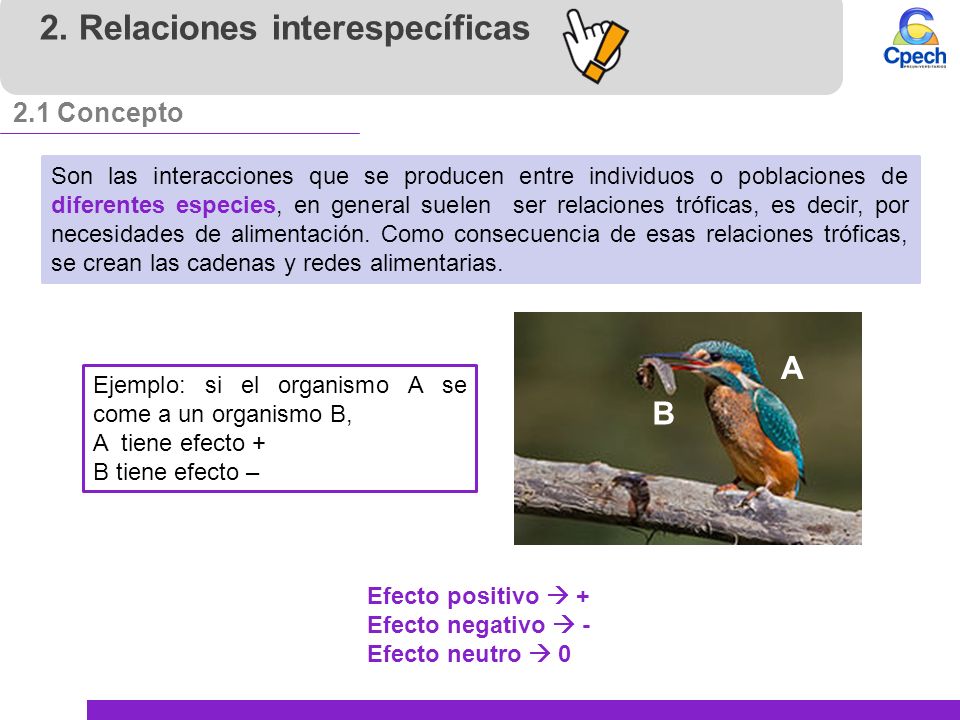 2. Relaciones interespecíficas

Cpech
PREUNIVERSITARIOS

2.1 Concepto

Son las interacciones que se producen entre individuos o poblaciones de diferentes especies, en general suelen ser relaciones tróficas, es decir, por necesidades de alimentación. Como consecuencia de esas relaciones tróficas, se crean las cadenas y redes alimentarias.

Ejemplo: si el organismo A se come a un organismo B,
A tiene efecto +
B tiene efecto –

A

B

Efecto positivo → +
Efecto negativo → -
Efecto neutro → 0